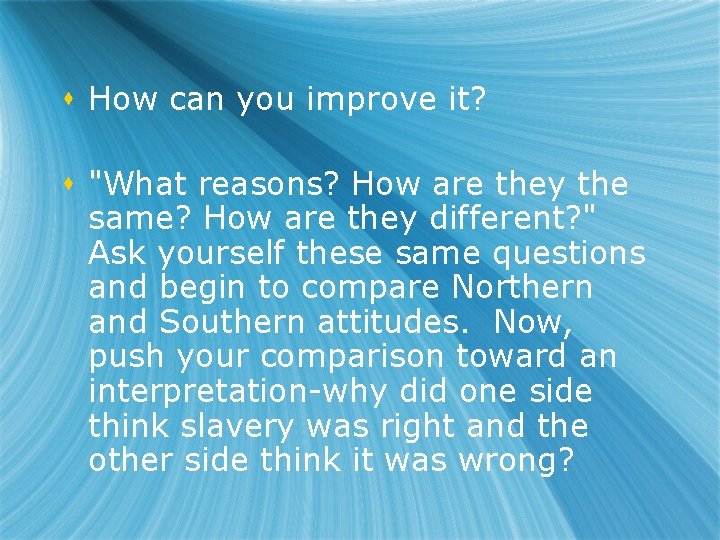 How can you improve it?

"What reasons? How are they the same? How are they different?" Ask yourself these same questions and begin to compare Northern and Southern attitudes.  Now, push your comparison toward an interpretation-why did one side think slavery was right and the other side think it was wrong?